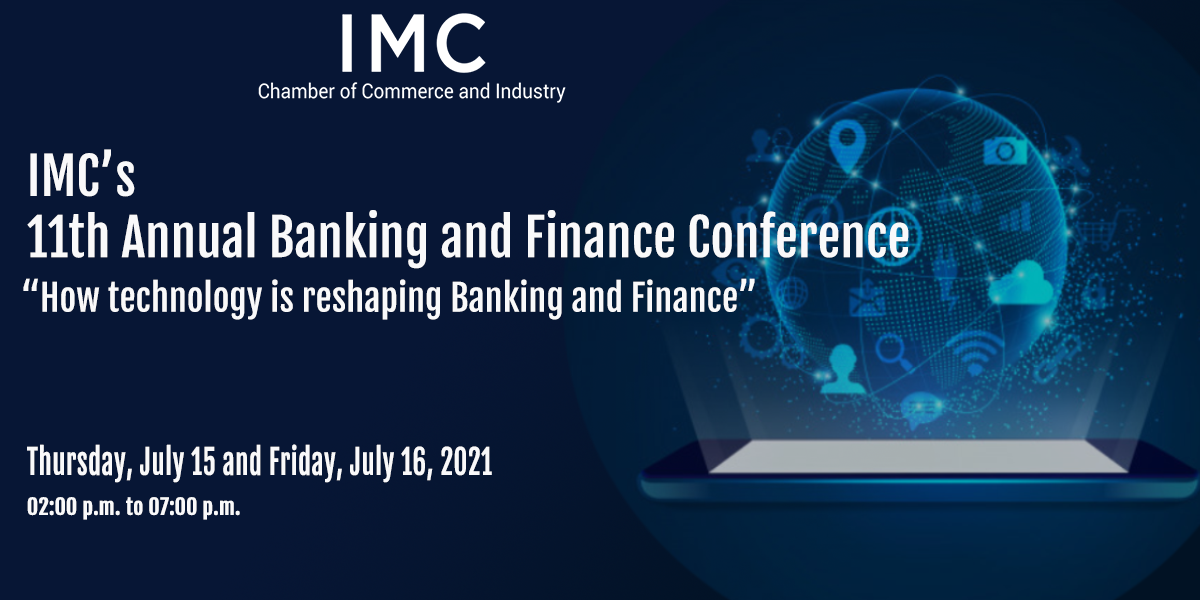 IMC
Chamber of Commerce and Industry

IMC's
11th Annual Banking and Finance Conference
"How technology is reshaping Banking and Finance"

Thursday, July 15 and Friday, July 16, 2021
02:00 p.m. to 07:00 p.m.